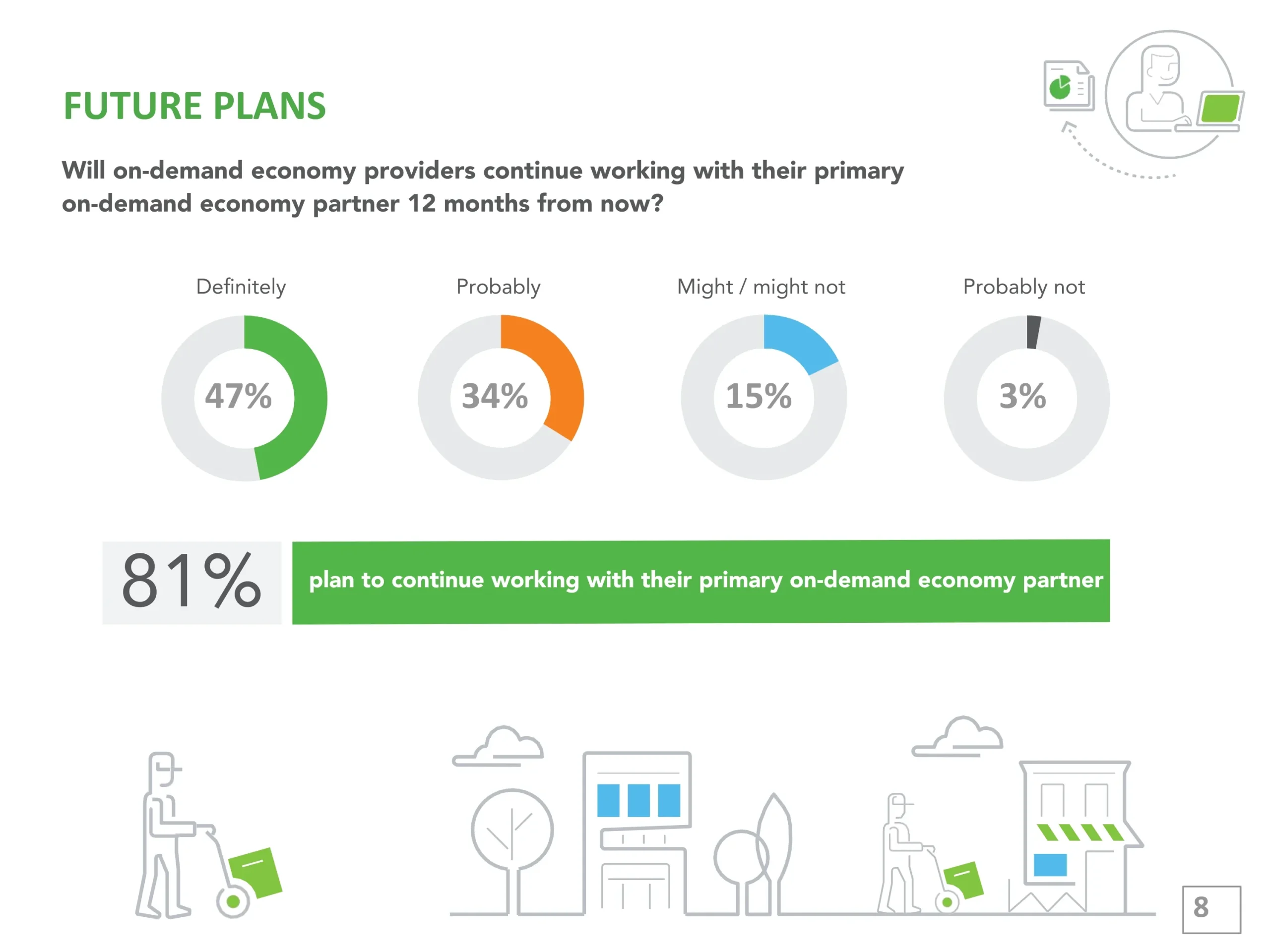 FUTURE PLANS

Will on-demand economy providers continue working with their primary on-demand economy partner 12 months from now?

Definitely
47%

Probably
34%

Might / might not
15%

Probably not
3%

81%

plan to continue working with their primary on-demand economy partner

8